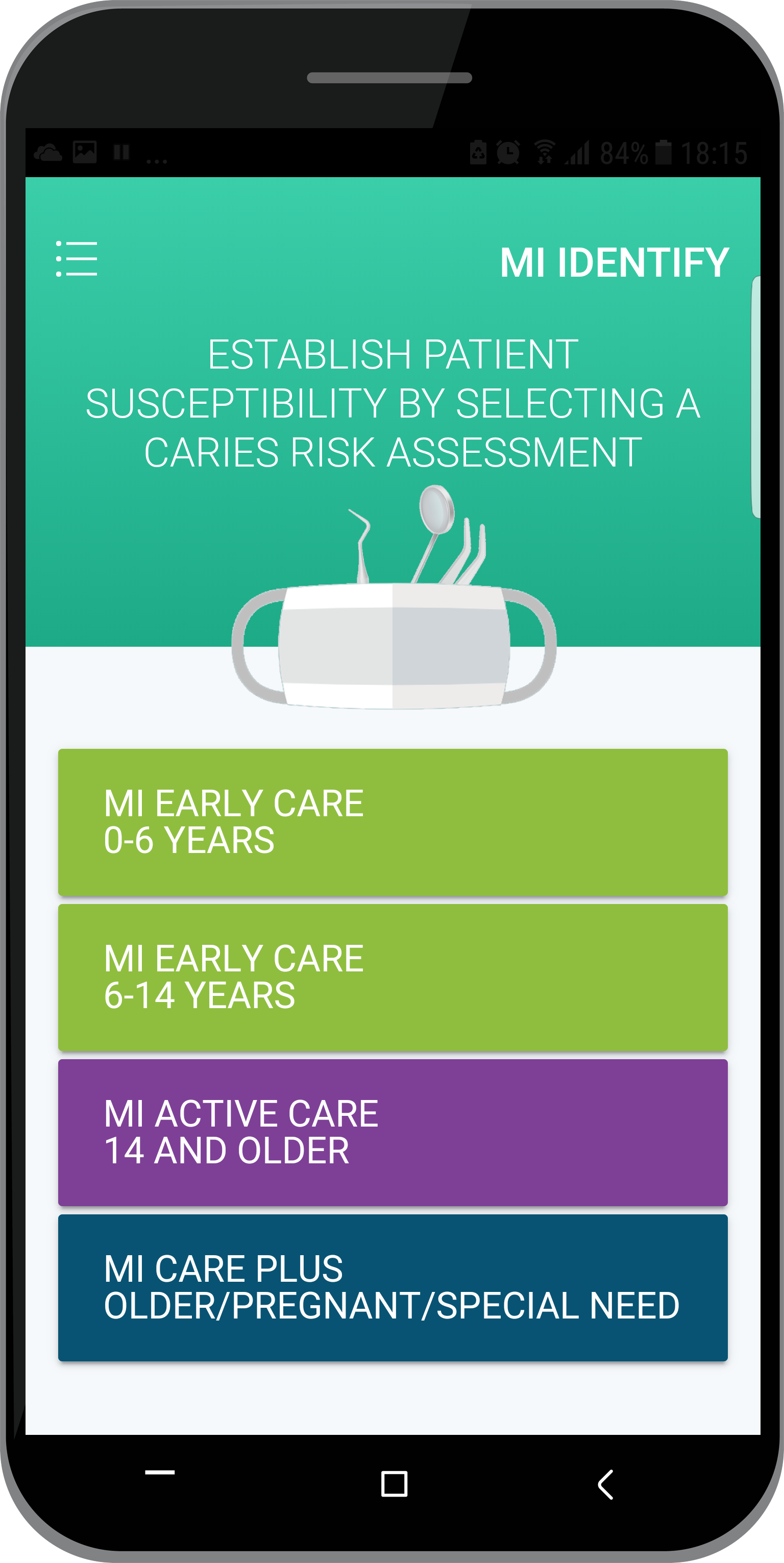 ...
84% 18:15

MI IDENTIFY

ESTABLISH PATIENT SUSCEPTIBILITY BY SELECTING A CARIES RISK ASSESSMENT

MI EARLY CARE
0-6 YEARS

MI EARLY CARE
6-14 YEARS

MI ACTIVE CARE
14 AND OLDER

MI CARE PLUS
OLDER/PREGNANT/SPECIAL NEED